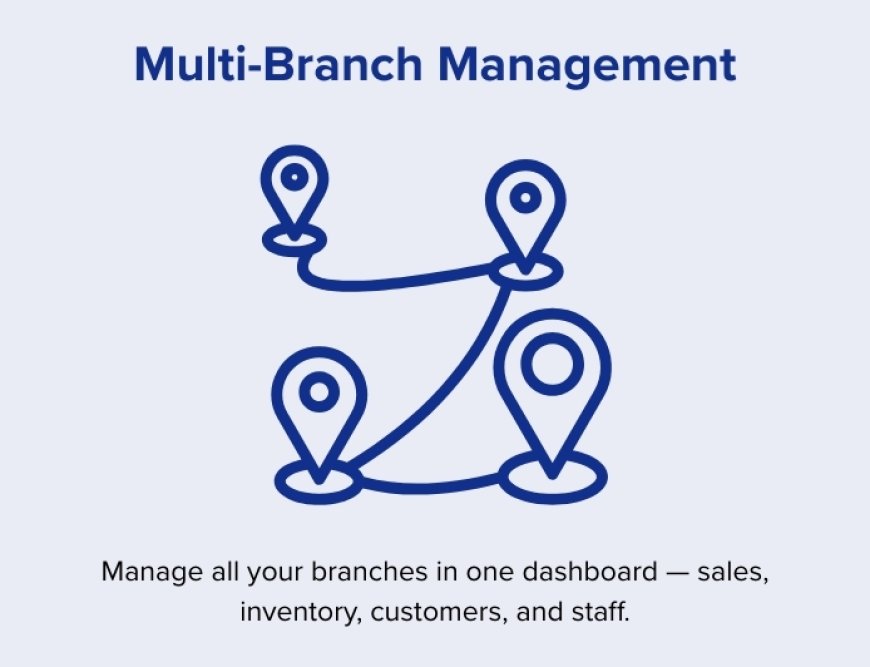 Multi-Branch Management

Manage all your branches in one dashboard — sales, inventory, customers, and staff.